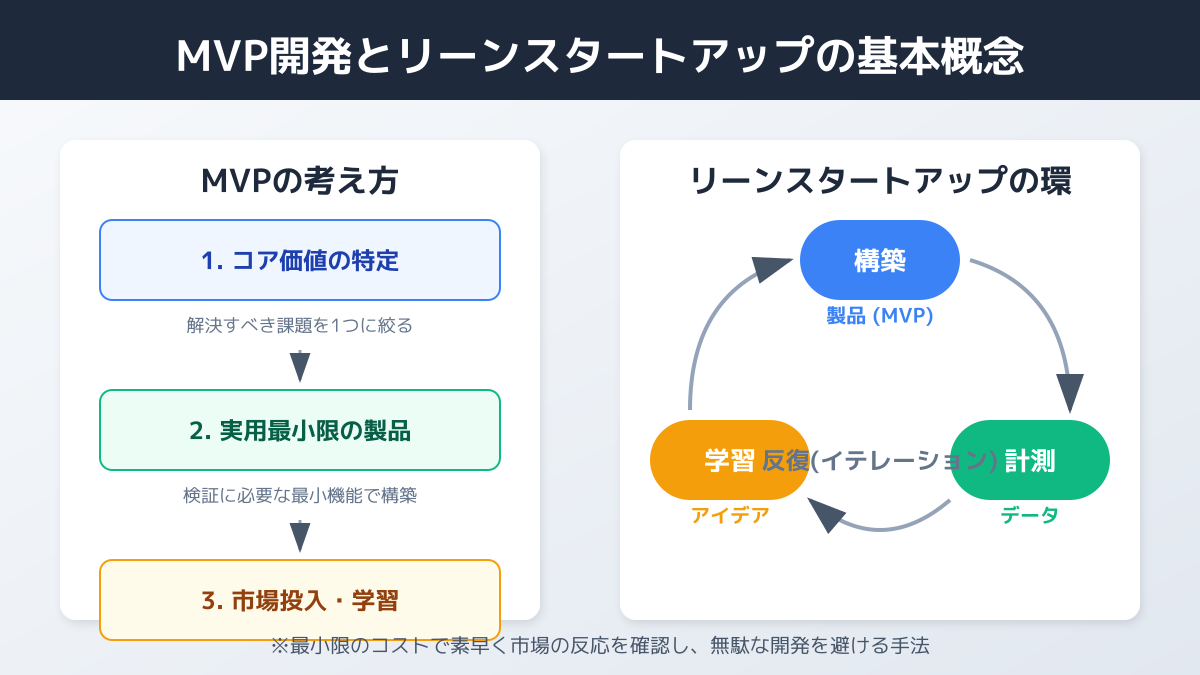 MVP開発とリーンスタートアップの基本概念

MVPの考え方

1. コア価値の特定

解決すべき課題を1つに絞る

2. 実用最小限の製品

検証に必要な最小機能で構築

3. 市場投入・学習

リーンスタートアップの環

構築

製品 (MVP)

学習

反復(イテレーション)

計測

アイデア

データ

※最小限のコストで素早く市場の反応を確認し、無駄な開発を避ける手法